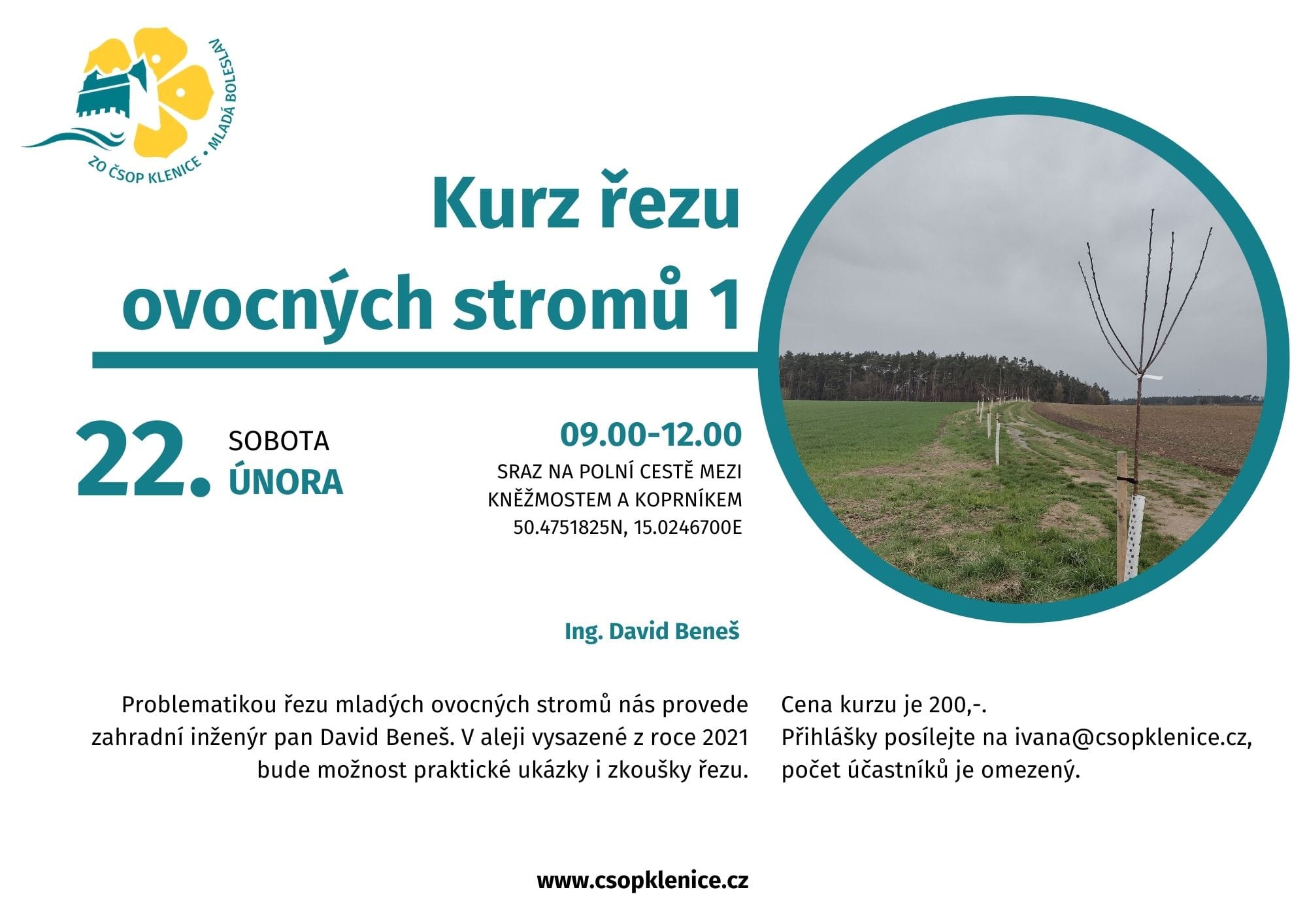 ZO ČSOP KLENICE • MLADÁ BOLESLAV

Kurz řezu ovocných stromů 1

22. SOBOTA ÚNORA

09.00-12.00

SRAZ NA POLNÍ CESTĚ MEZI KNĚŽMOSTEM A KOPRNÍKEM 50.4751825N, 15.0246700E

Ing. David Beneš

Problematikou řezu mladých ovocných stromů nás provede zahradní inženýr pan David Beneš. V aleji vysazené z roce 2021 bude možnost praktické ukázky i zkoušky řezu.

Cena kurzu je 200,-.
Přihlášky posílejte na ivana@csopklenice.cz, počet účastníků je omezený.

www.csopklenice.cz